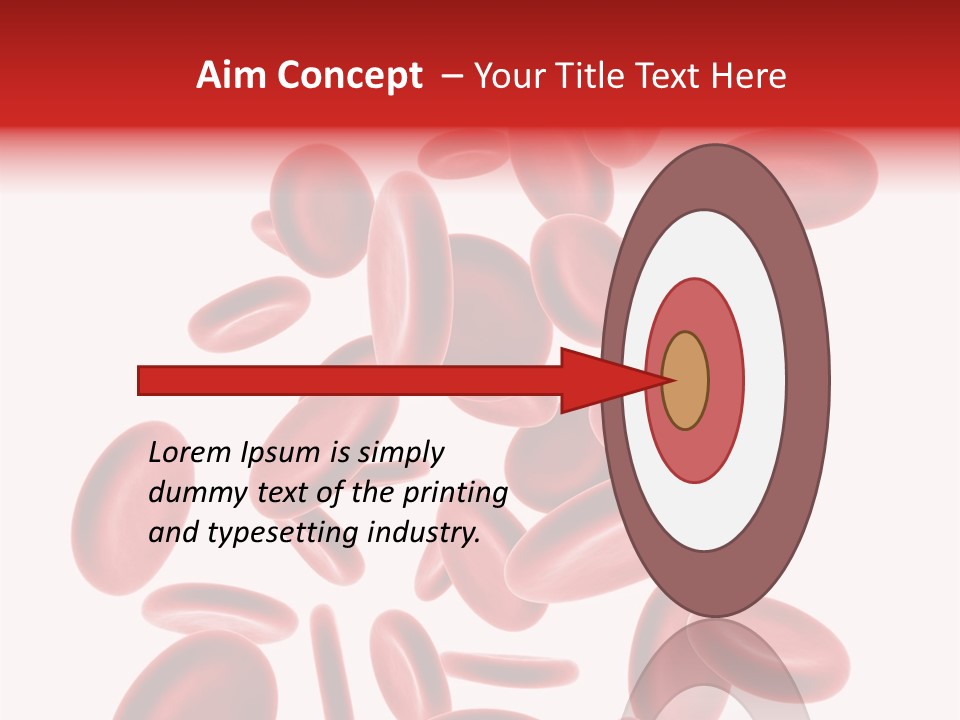 Aim Concept – Your Title Text Here

Lorem Ipsum is simply dummy text of the printing and typesetting industry.